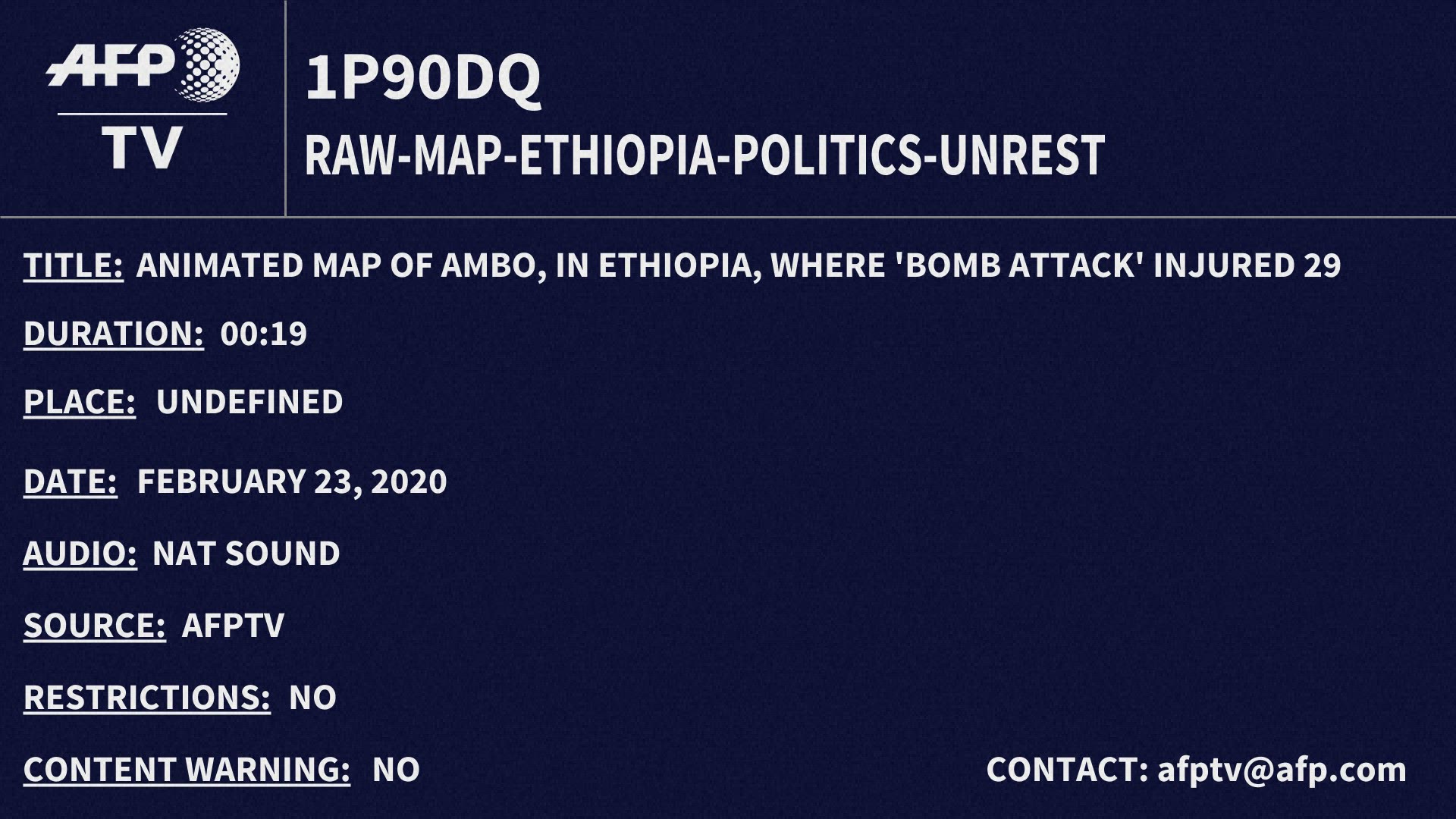 AFP
TV

1P90DQ
RAW-MAP-ETHIOPIA-POLITICS-UNREST

TITLE: ANIMATED MAP OF AMBO, IN ETHIOPIA, WHERE 'BOMB ATTACK' INJURED 29

DURATION: 00:19

PLACE: UNDEFINED

DATE: FEBRUARY 23, 2020

AUDIO: NAT SOUND

SOURCE: AFPTV

RESTRICTIONS: NO

CONTENT WARNING: NO

CONTACT: afptv@afp.com